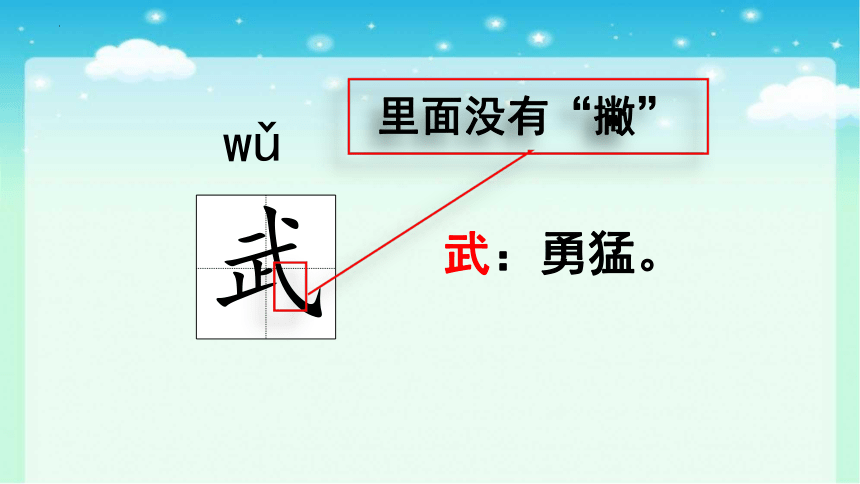 里面没有“撇”

wǔ

武

武：勇猛。